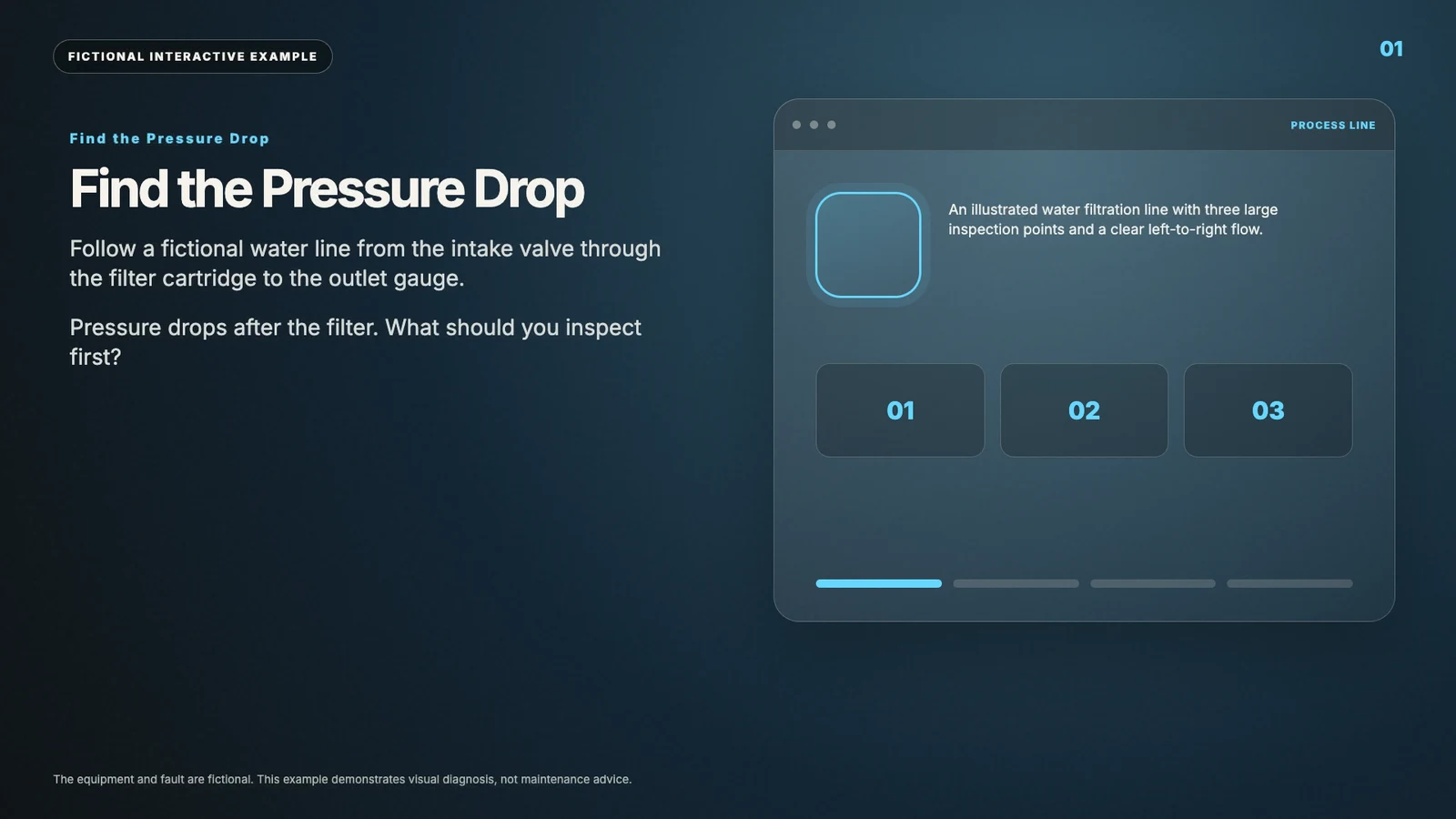 FICTIONAL INTERACTIVE EXAMPLE

01

Find the Pressure Drop

Find the Pressure Drop

Follow a fictional water line from the intake valve through the filter cartridge to the outlet gauge.

Pressure drops after the filter. What should you inspect first?

PROCESS LINE

An illustrated water filtration line with three large inspection points and a clear left-to-right flow.

01

02

03

The equipment and fault are fictional. This example demonstrates visual diagnosis, not maintenance advice.